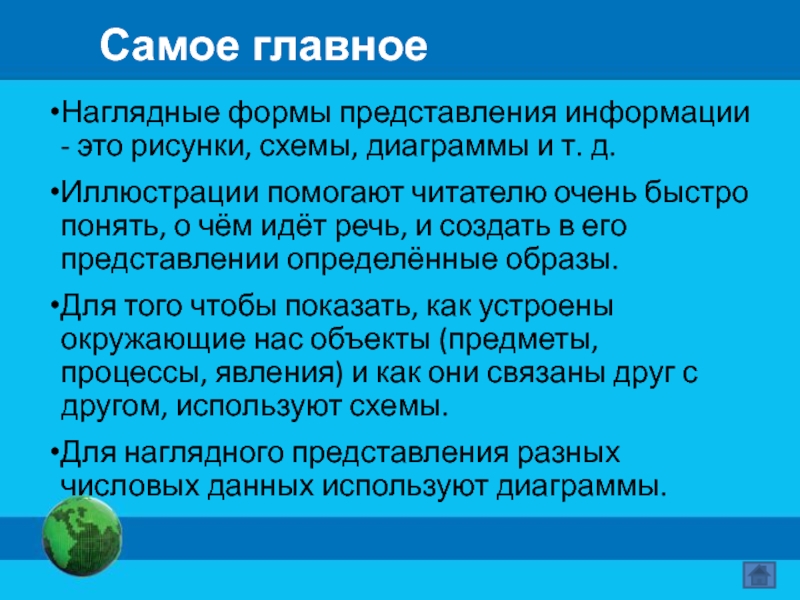 Самое главное

•Наглядные формы представления информации - это рисунки, схемы, диаграммы и т. д.

•Иллюстрации помогают читателю очень быстро понять, о чём идёт речь, и создать в его представлении определённые образы.

•Для того чтобы показать, как устроены окружающие нас объекты (предметы, процессы, явления) и как они связаны друг с другом, используют схемы.

•Для наглядного представления разных числовых данных используют диаграммы.